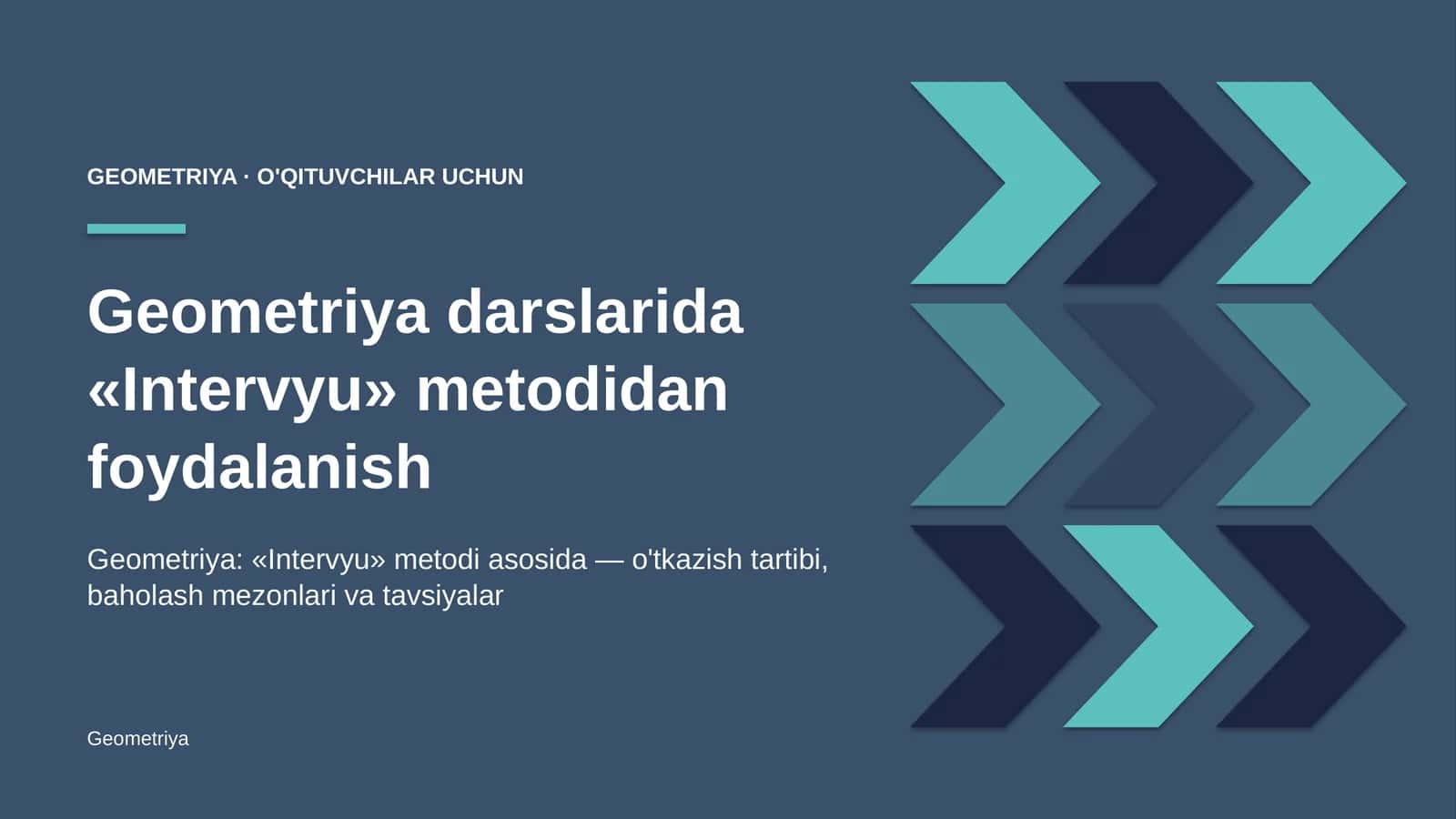 GEOMETRIYA · O'QITUVCHILAR UCHUN

Geometriya darslarida «Intervyu» metodidan foydalanish

Geometriya: «Intervyu» metodi asosida — o'tkazish tartibi, baholash mezonlari va tavsiyalar

Geometriya